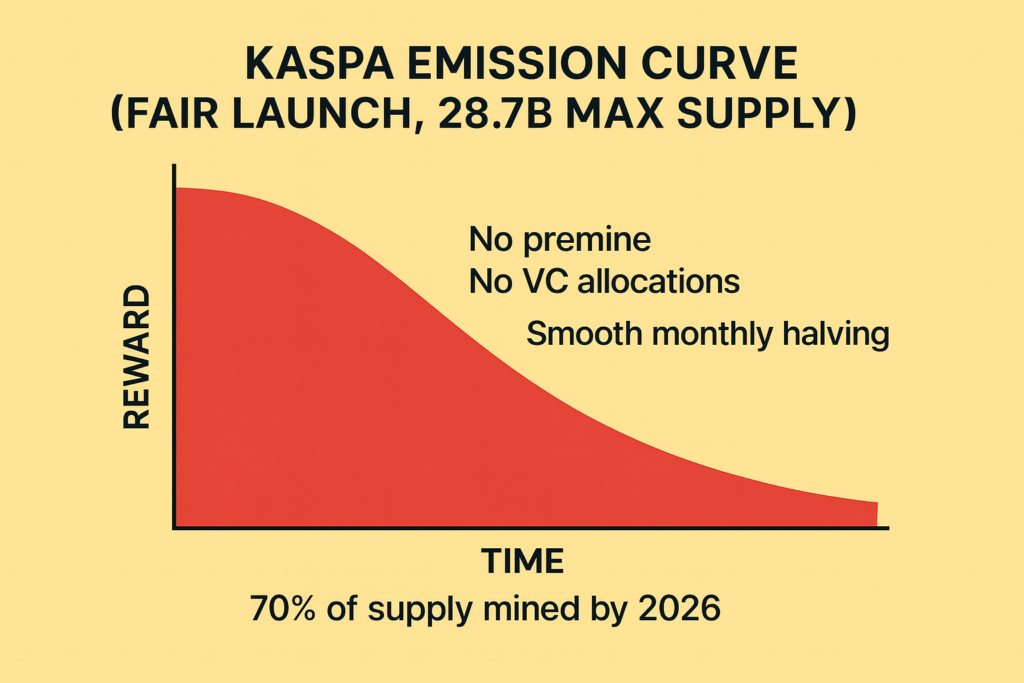 KASPA EMISSION CURVE
(FAIR LAUNCH, 28.7B MAX SUPPLY)

REWARD

No premine
No VC allocations
Smooth monthly halving

TIME

70% of supply mined by 2026